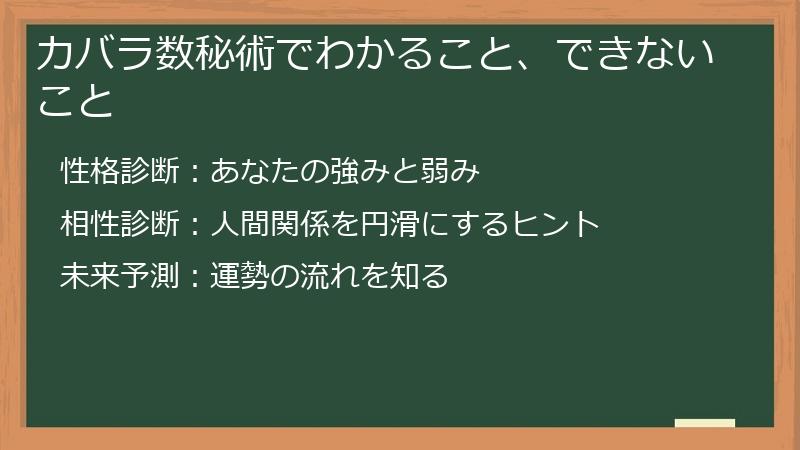 カバラ数秘術でわかること、できないこと

性格診断：あなたの強みと弱み

相性診断：人間関係を円滑にするヒント

未来予測：運勢の流れを知る